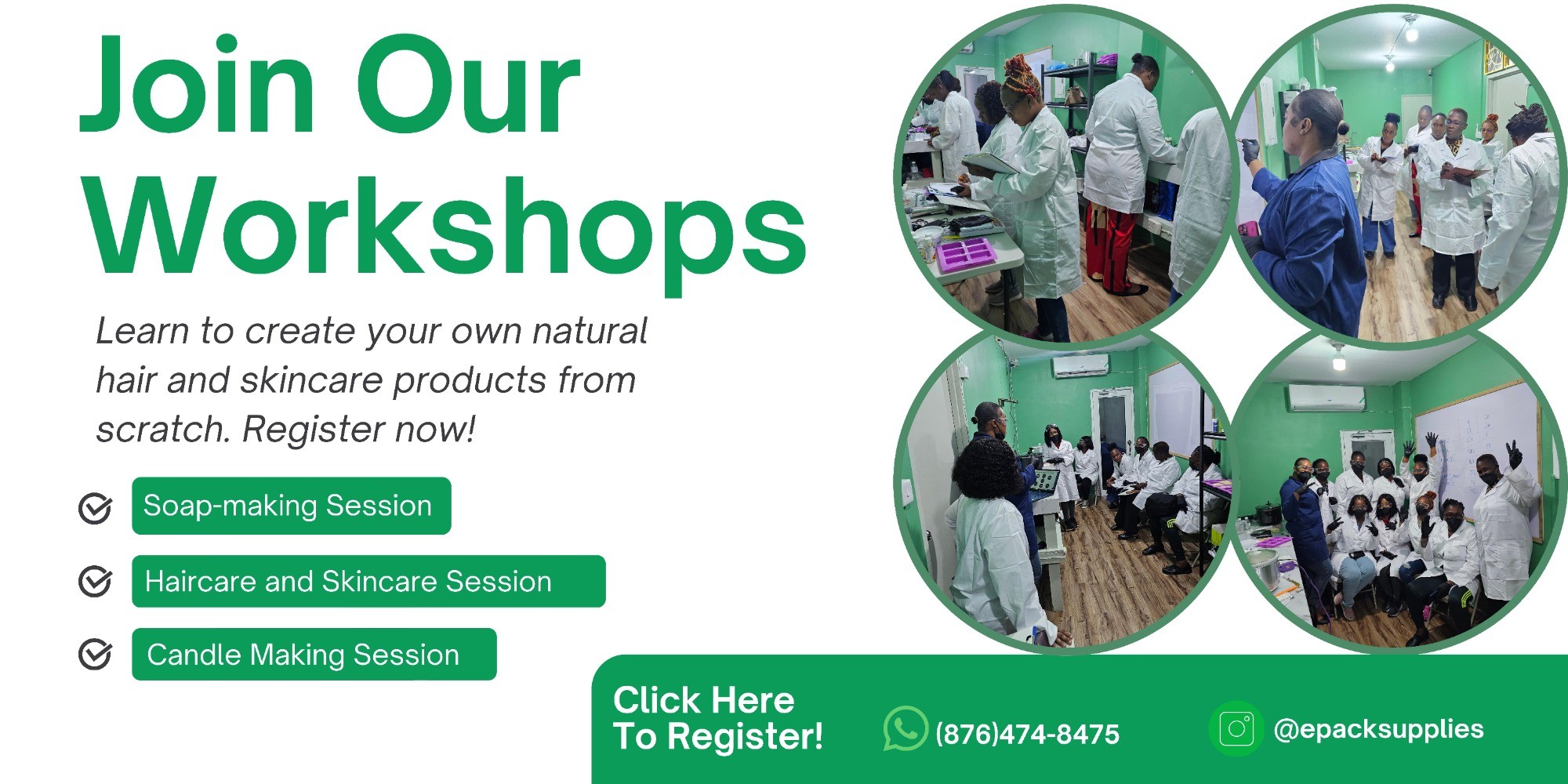 Join Our Workshops

Learn to create your own natural hair and skincare products from scratch. Register now!

Soap-making Session

Haircare and Skincare Session

Candle Making Session

Click Here To Register!

(876)474-8475

@epacksupplies